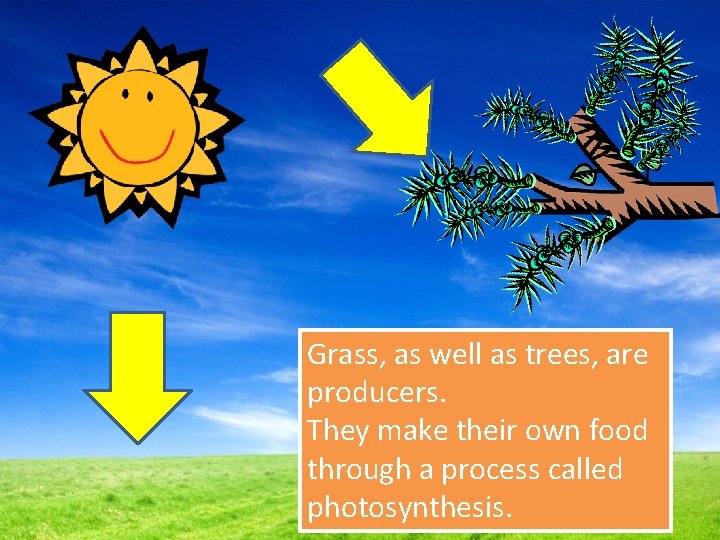 Grass, as well as trees, are producers.
They make their own food through a process called photosynthesis.